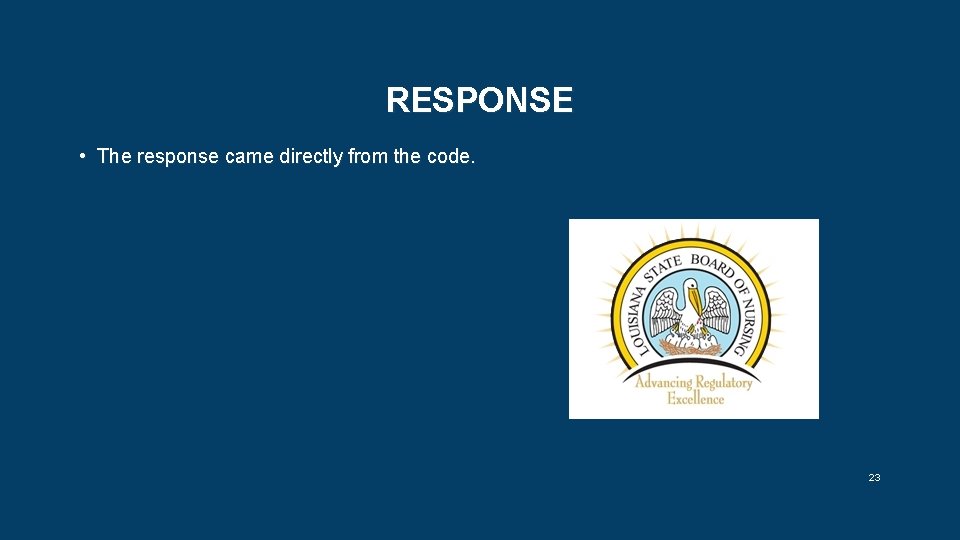 RESPONSE

• The response came directly from the code.

LOUISIANA STATE BOARD OF NURSING

Advancing Regulatory Excellence

23